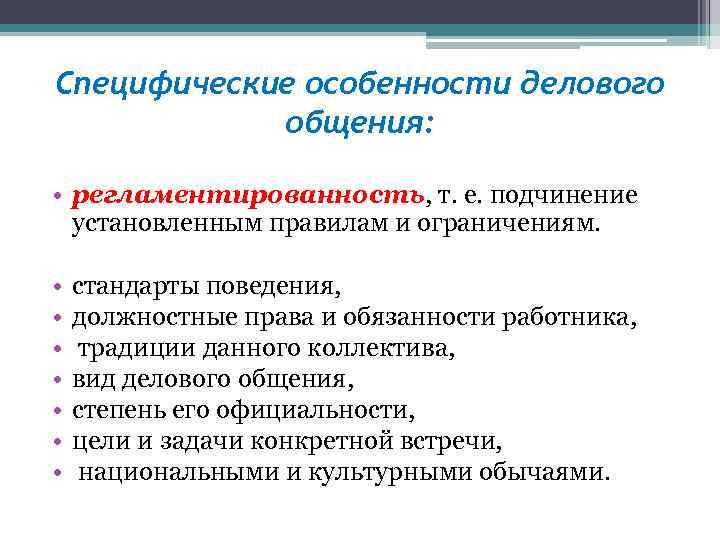 Специфические особенности делового общения:

• регламентированность, т. е. подчинение установленным правилам и ограничениям.

• стандарты поведения,
• должностные права и обязанности работника,
• традиции данного коллектива,
• вид делового общения,
• степень его официальности,
• цели и задачи конкретной встречи,
• национальными и культурными обычаями.